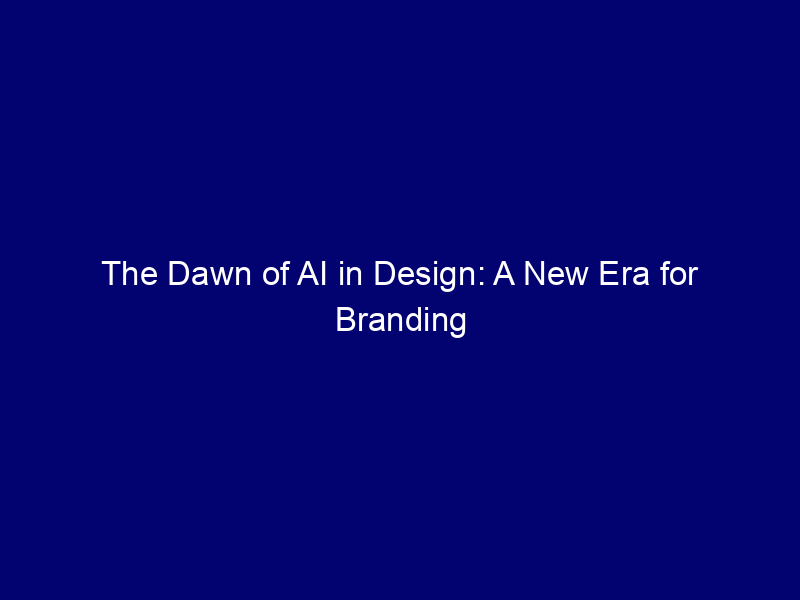 The Dawn of AI in Design: A New Era for Branding